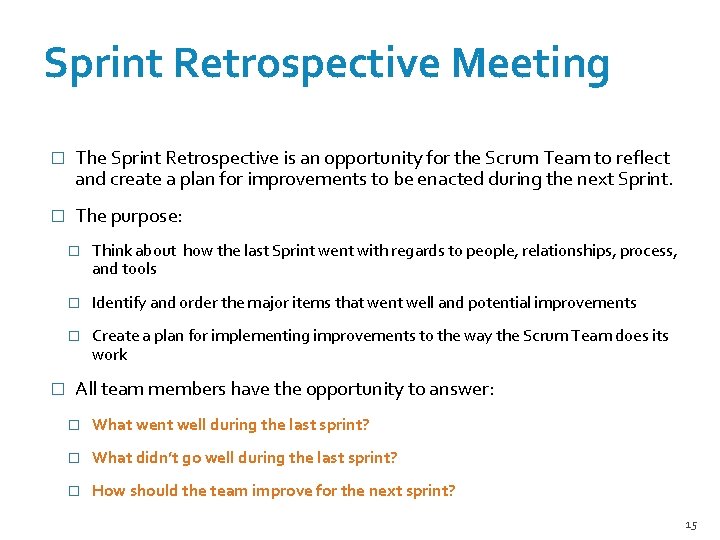 Sprint Retrospective Meeting

□ The Sprint Retrospective is an opportunity for the Scrum Team to reflect and create a plan for improvements to be enacted during the next Sprint.

□ The purpose:

□ Think about how the last Sprint went with regards to people, relationships, process, and tools

□ Identify and order the major items that went well and potential improvements

□ Create a plan for implementing improvements to the way the Scrum Team does its work

□ All team members have the opportunity to answer:

□ What went well during the last sprint?

□ What didn't go well during the last sprint?

□ How should the team improve for the next sprint?

15